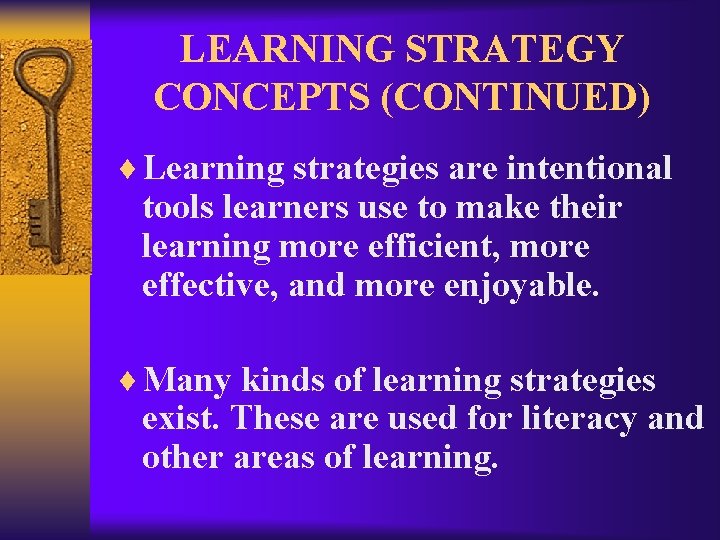 LEARNING STRATEGY CONCEPTS (CONTINUED)

♦ Learning strategies are intentional tools learners use to make their learning more efficient, more effective, and more enjoyable.

♦ Many kinds of learning strategies exist. These are used for literacy and other areas of learning.